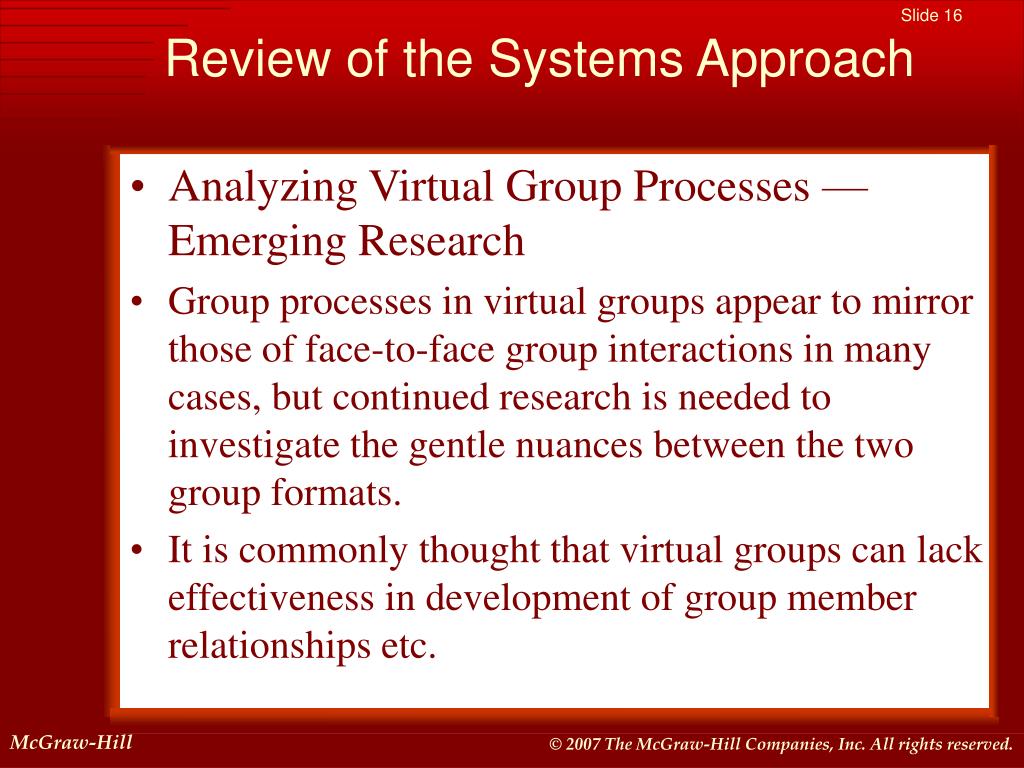 Slide 16

Review of the Systems Approach

• Analyzing Virtual Group Processes — Emerging Research

• Group processes in virtual groups appear to mirror those of face-to-face group interactions in many cases, but continued research is needed to investigate the gentle nuances between the two group formats.

• It is commonly thought that virtual groups can lack effectiveness in development of group member relationships etc.

McGraw-Hill

© 2007 The McGraw-Hill Companies, Inc. All rights reserved.